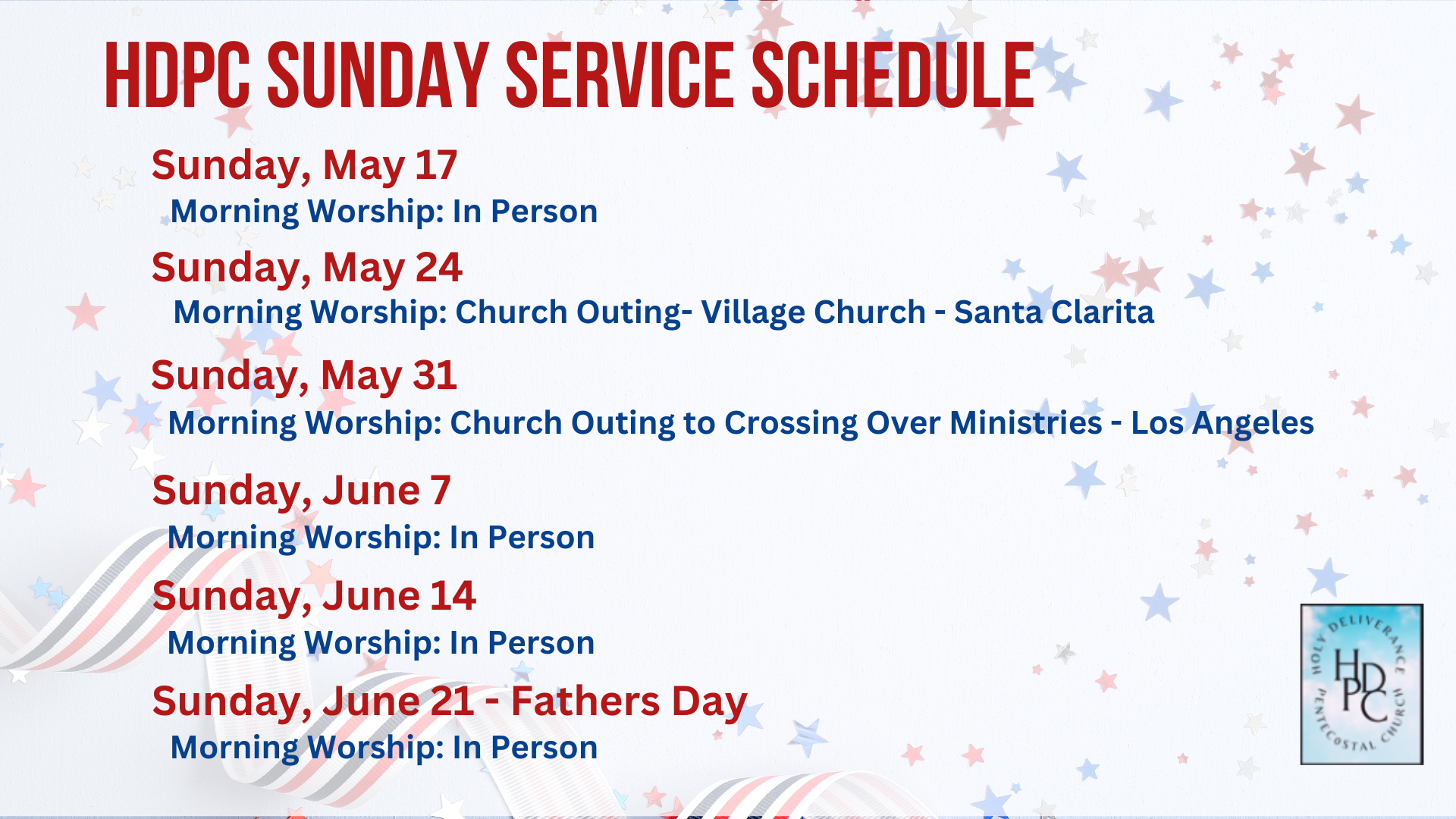 HDPC SUNDAY SERVICE SCHEDULE

Sunday, May 17
Morning Worship: In Person

Sunday, May 24
Morning Worship: Church Outing- Village Church - Santa Clarita

Sunday, May 31
Morning Worship: Church Outing to Crossing Over Ministries - Los Angeles

Sunday, June 7
Morning Worship: In Person

Sunday, June 14
Morning Worship: In Person

Sunday, June 21 - Fathers Day
Morning Worship: In Person

HOLY DELIVERANCE PENTECOSTAL CHURCH
HDPC